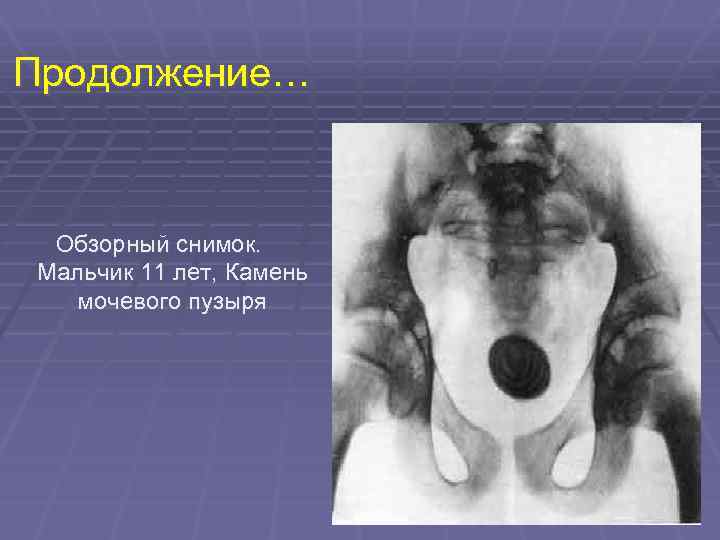 Продолжение…

Обзорный снимок. Мальчик 11 лет, Камень мочевого пузыря